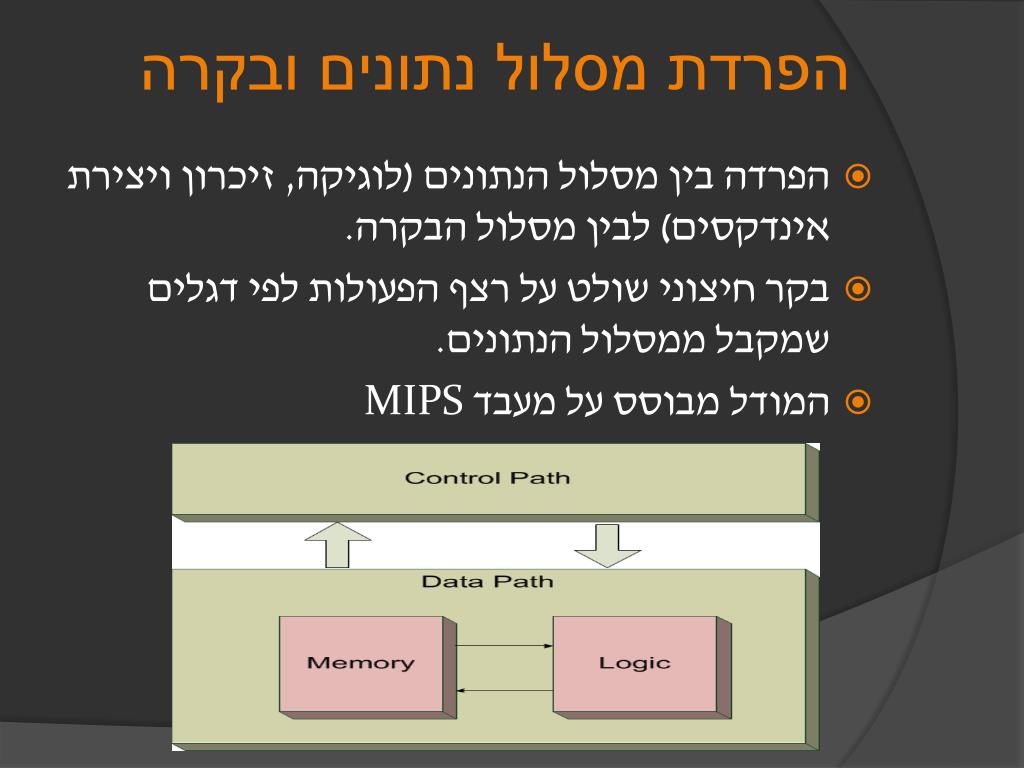 הפרדת מסלול נתונים ובקרה

הפרדה בין מסלול הנתונים (לוגיקה, זיכרון ויצירת אינדקסים) לבין מסלול הבקרה.

בקר חיצוני שולט על רצף הפעולות לפי דגלים שמקבל ממסלול הנתונים.

המודל מבוסס על מעבד MIPS

Control Path

Data Path

Memory

Logic